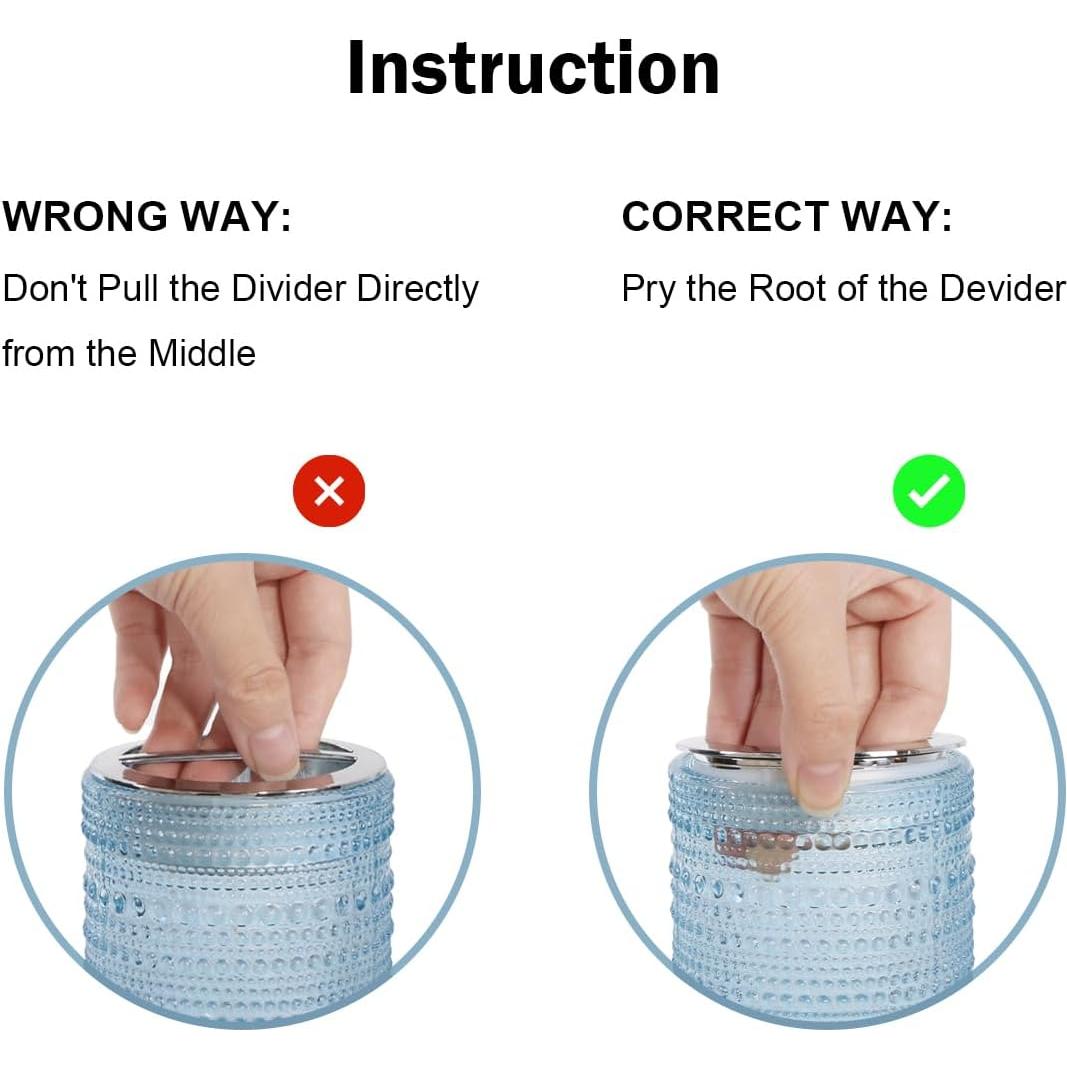 Instruction

WRONG WAY:

Don't Pull the Divider Directly from the Middle

CORRECT WAY:

Pry the Root of the Devider